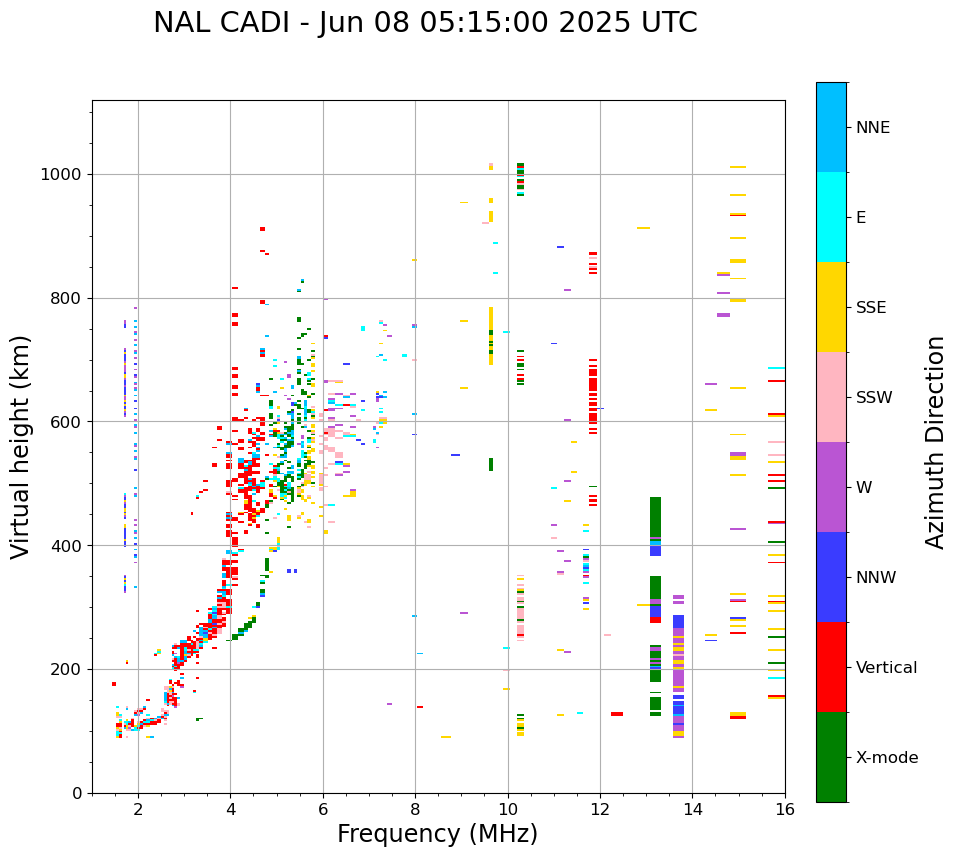 NAL CADI - Jun 08 05:15:00 2025 UTC

Virtual height (km)

1000
800
600
400
200
0

2
4
6
8
10
12
14
16

Frequency (MHz)

NNE
E
SSE
SSW
W
NNW
Vertical
X-mode

Azimuth Direction